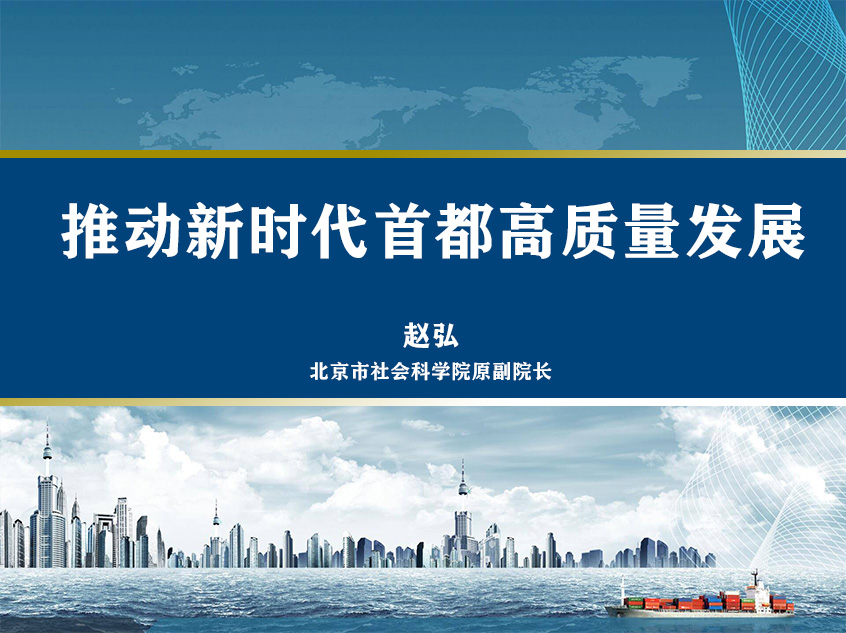 推动新时代首都高质量发展

赵弘

北京市社会科学院原副院长